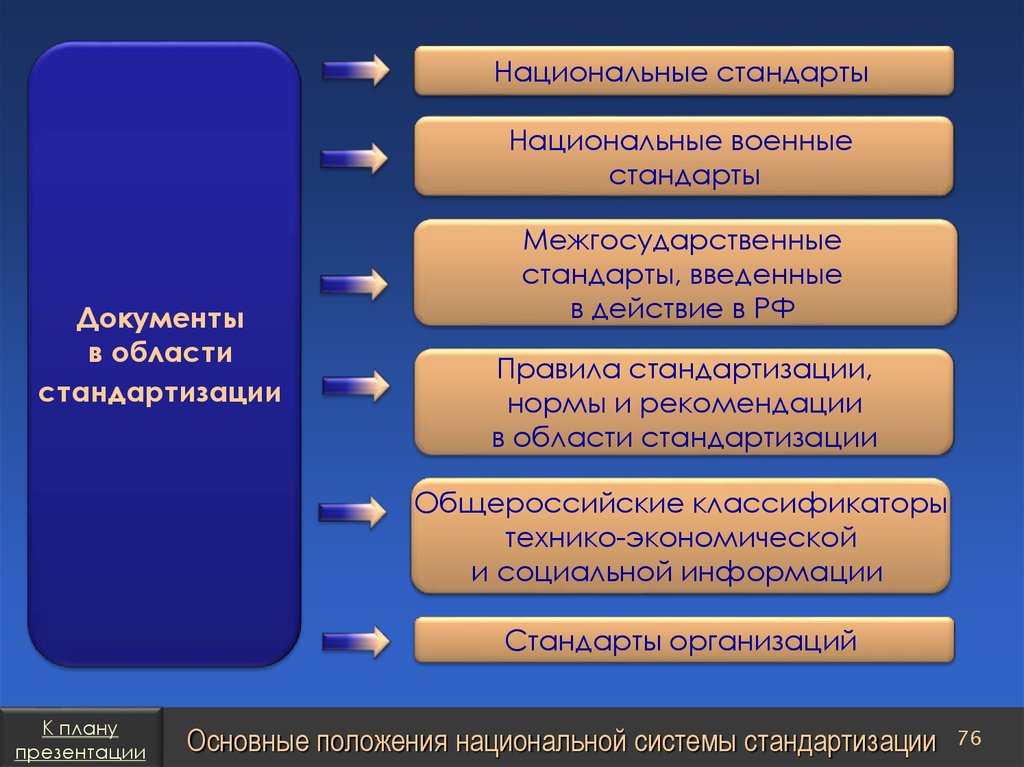 Документы в области стандартизации

Национальные стандарты

Национальные военные стандарты

Межгосударственные стандарты, введенные в действие в РФ

Правила стандартизации, нормы и рекомендации в области стандартизации

Общероссийские классификаторы технико-экономической и социальной информации

Стандарты организаций

К плану презентации

Основные положения национальной системы стандартизации

76